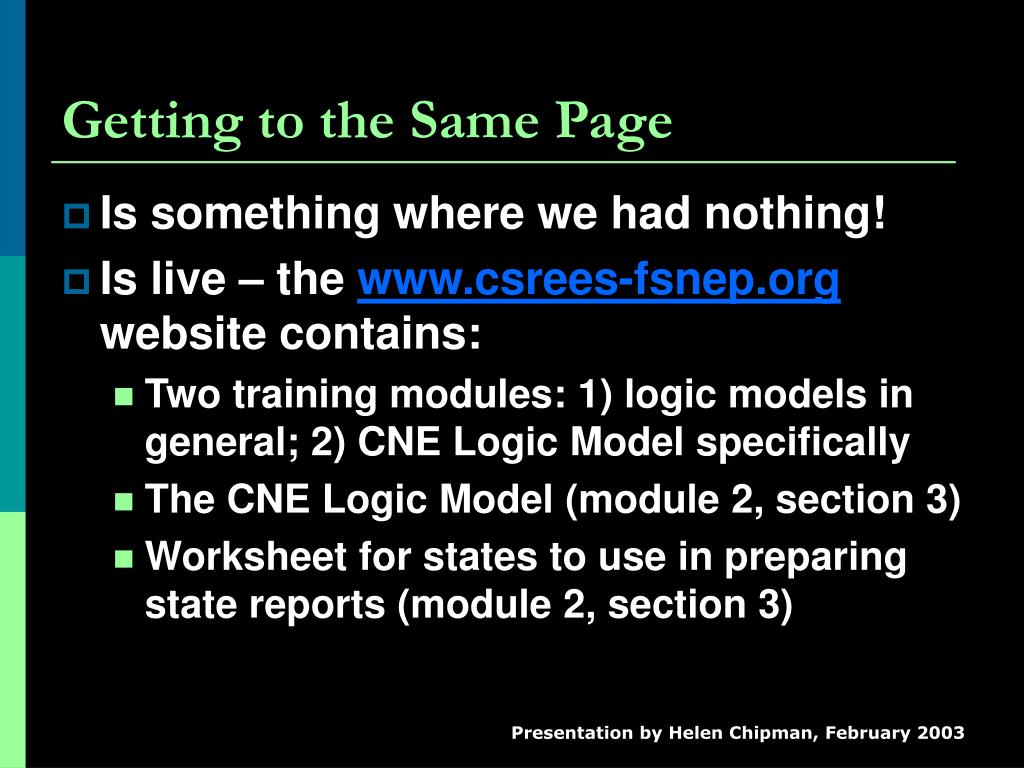 Getting to the Same Page

Is something where we had nothing!

Is live – the www.csrees-fsnep.org website contains:

Two training modules: 1) logic models in general; 2) CNE Logic Model specifically

The CNE Logic Model (module 2, section 3)

Worksheet for states to use in preparing state reports (module 2, section 3)

Presentation by Helen Chipman, February 2003